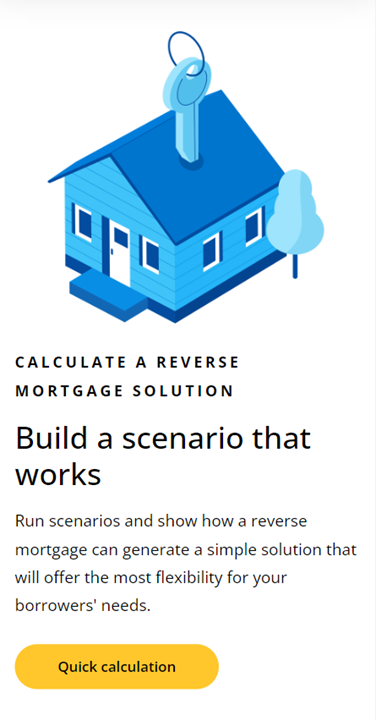 CALCULATE A REVERSE MORTGAGE SOLUTION

Build a scenario that works

Run scenarios and show how a reverse mortgage can generate a simple solution that will offer the most flexibility for your borrowers' needs.

Quick calculation